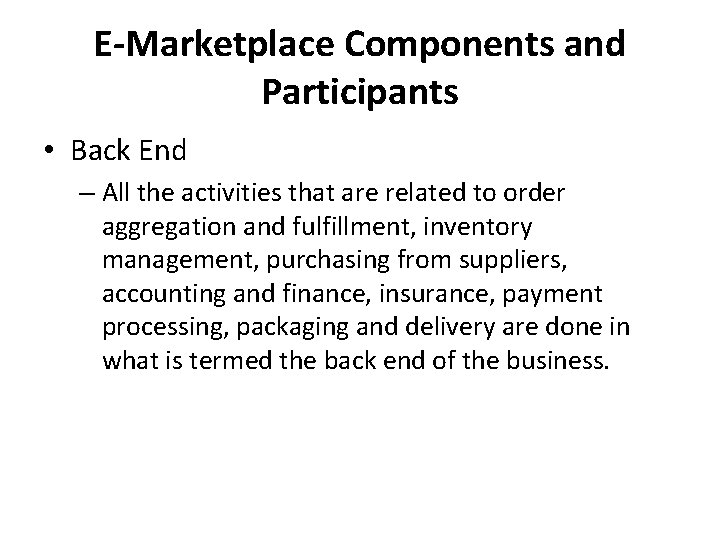 E-Marketplace Components and Participants

• Back End

– All the activities that are related to order aggregation and fulfillment, inventory management, purchasing from suppliers, accounting and finance, insurance, payment processing, packaging and delivery are done in what is termed the back end of the business.